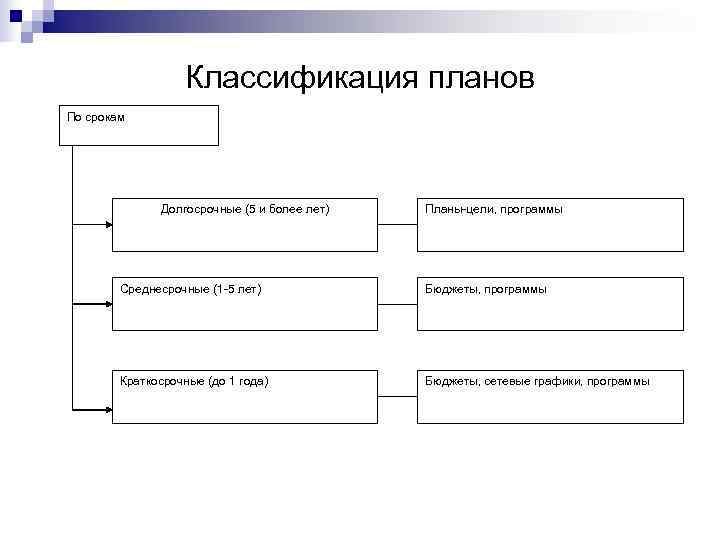 Классификация планов

По срокам

Долгосрочные (5 и более лет)

Планы-цели, программы

Среднесрочные (1-5 лет)

Бюджеты, программы

Краткосрочные (до 1 года)

Бюджеты, сетевые графики, программы